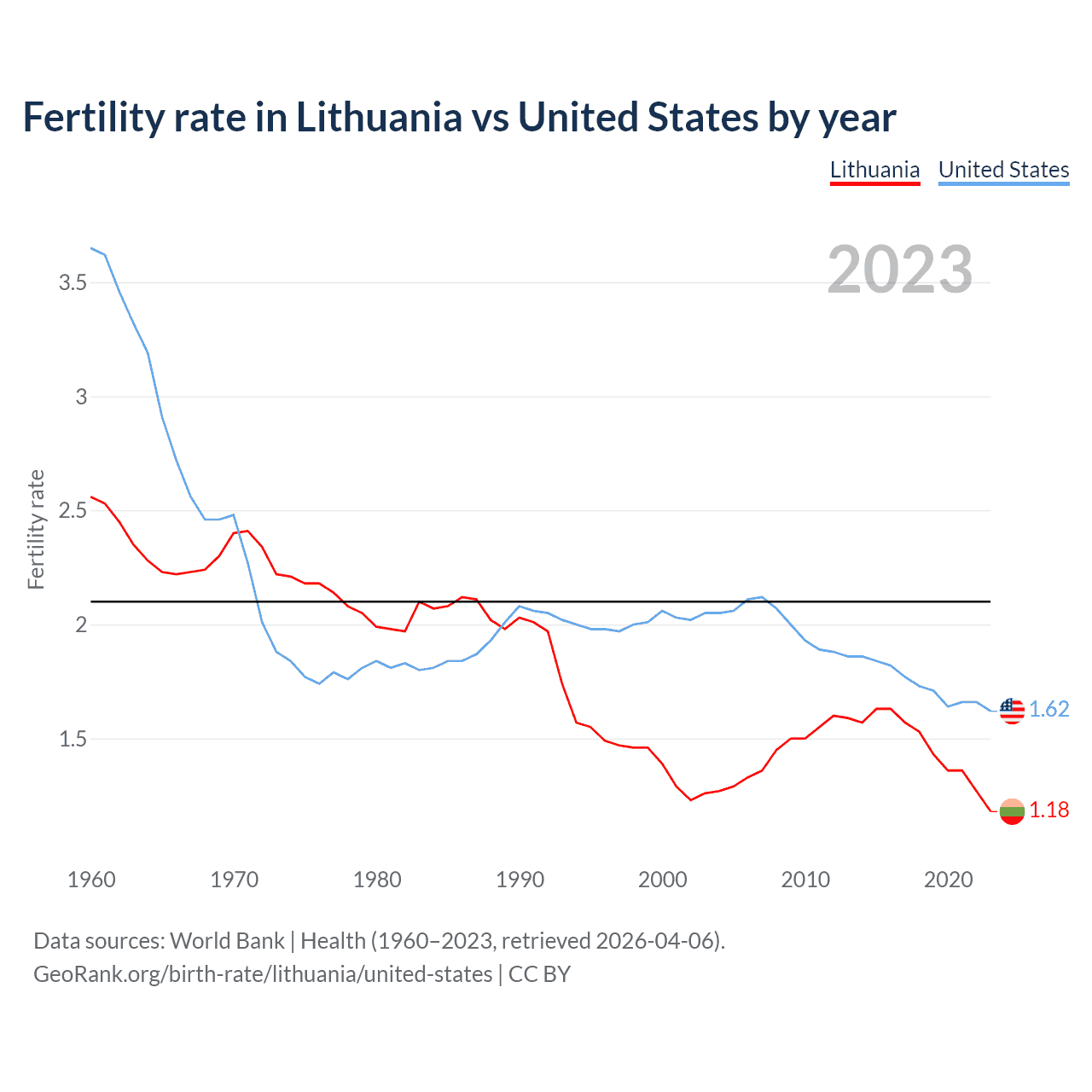 Fertility rate in Lithuania vs United States by year

Lithuania United States

2023

Fertility rate

3.5
3
2.5
2
1.5

1.62
1.18

1960 1970 1980 1990 2000 2010 2020

Data sources: World Bank | Health (1960–2023, retrieved 2026-04-06).
GeoRank.org/birth-rate/lithuania/united-states | CC BY